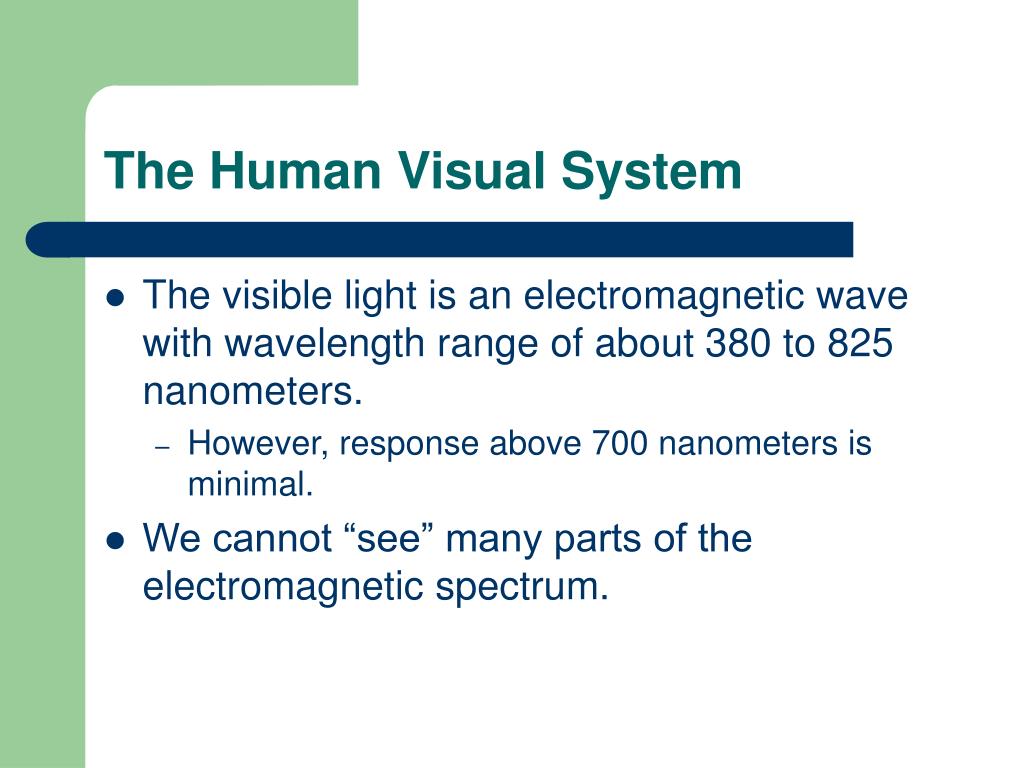 The Human Visual System

- The visible light is an electromagnetic wave with wavelength range of about 380 to 825 nanometers.
  – However, response above 700 nanometers is minimal.
- We cannot “see” many parts of the electromagnetic spectrum.